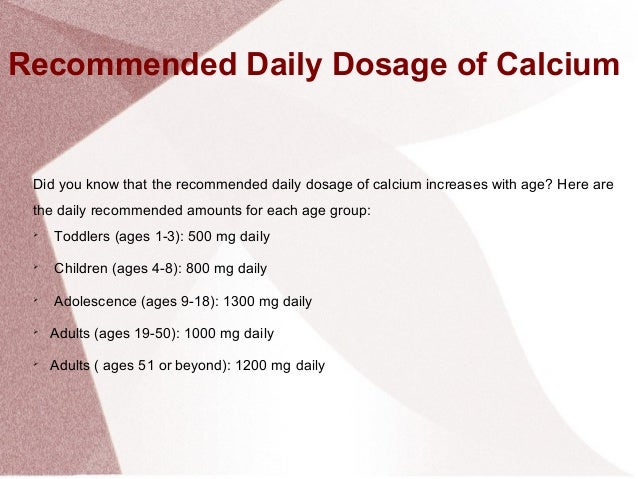 Recommended Daily Dosage of Calcium

Did you know that the recommended daily dosage of calcium increases with age? Here are the daily recommended amounts for each age group:

- Toddlers (ages 1-3): 500 mg daily
- Children (ages 4-8): 800 mg daily
- Adolescence (ages 9-18): 1300 mg daily
- Adults (ages 19-50): 1000 mg daily
- Adults ( ages 51 or beyond): 1200 mg daily